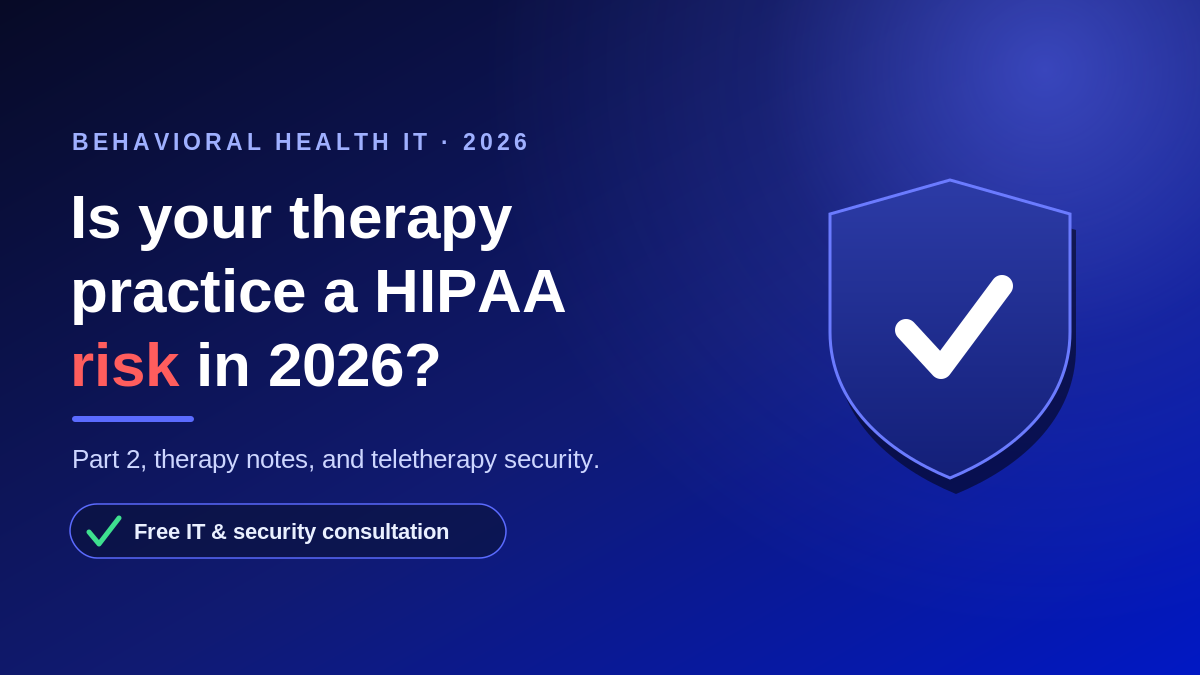 BEHAVIORAL HEALTH IT · 2026

Is your therapy practice a HIPAA risk in 2026?

Part 2, therapy notes, and teletherapy security.

Free IT & security consultation